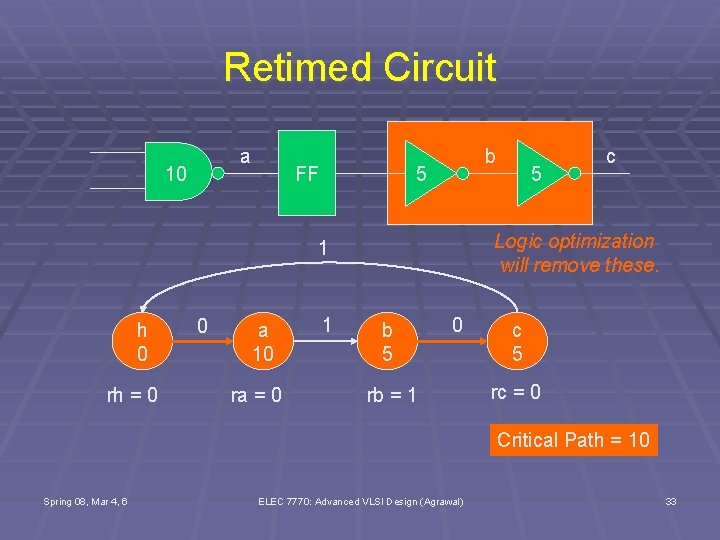 Retimed Circuit

10

a

FF

5

b

5

c

Logic optimization will remove these.

1

h
0

0

a
10

1

b
5

0

c
5

rh = 0

ra = 0

rb = 1

rc = 0

Critical Path = 10

Spring 08, Mar 4, 6

ELEC 7770: Advanced VLSI Design (Agrawal)

33